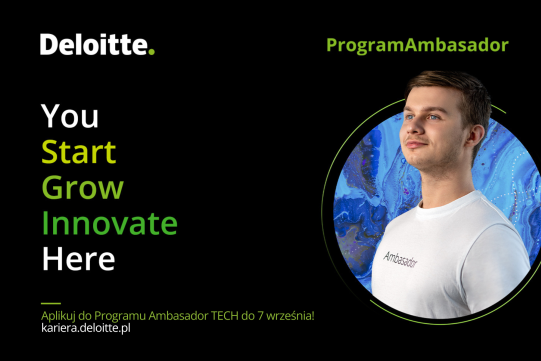 Deloitte.

ProgramAmbasador

You
Start
Grow
Innovate
Here

Ambasador

Aplikuj do Programu Ambasador TECH do 7 września!
kariera.deloitte.pl